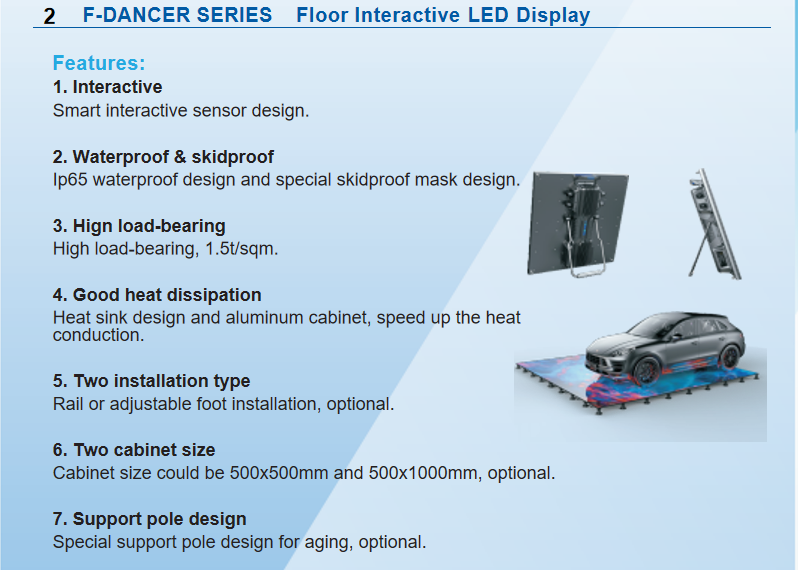 2 F-DANCER SERIES Floor Interactive LED Display

Features:
1. Interactive
Smart interactive sensor design.

2. Waterproof & skidproof
Ip65 waterproof design and special skidproof mask design.

3. Hign load-bearing
High load-bearing, 1.5t/sqm.

4. Good heat dissipation
Heat sink design and aluminum cabinet, speed up the heat conduction.

5. Two installation type
Rail or adjustable foot installation, optional.

6. Two cabinet size
Cabinet size could be 500x500mm and 500x1000mm, optional.

7. Support pole design
Special support pole design for aging, optional.